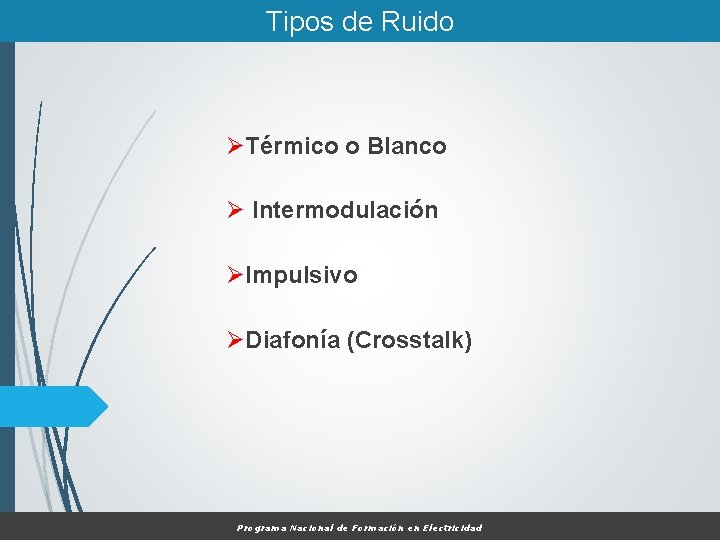 Tipos de Ruido

➢Térmico o Blanco

➢ Intermodulación

➢Impulsivo

➢Diafonía (Crosstalk)

Programa Nacional de Formación en Electricidad